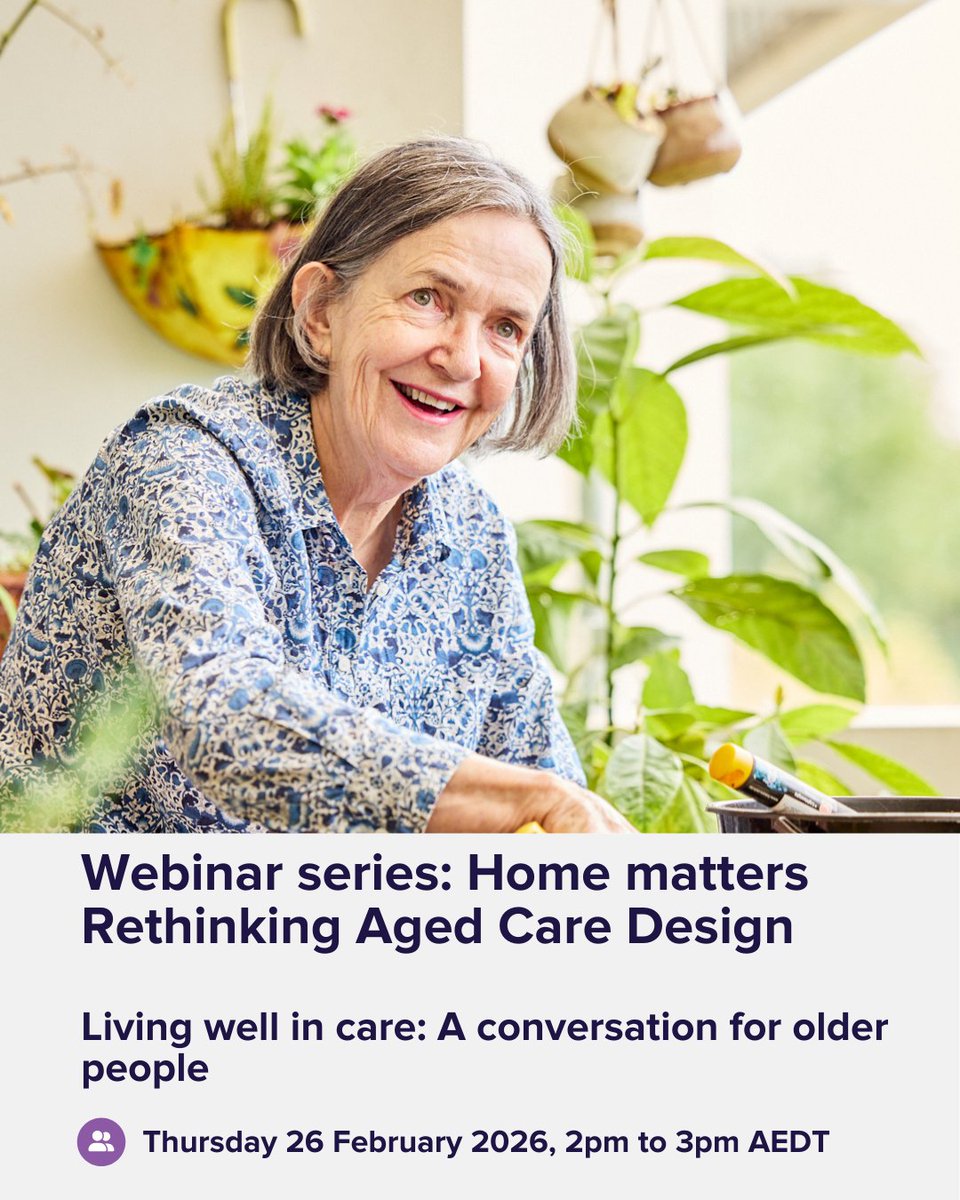 Webinar series: Home matters
Rethinking Aged Care Design

Living well in care: A conversation for older people

Thursday 26 February 2026, 2pm to 3pm AEDT